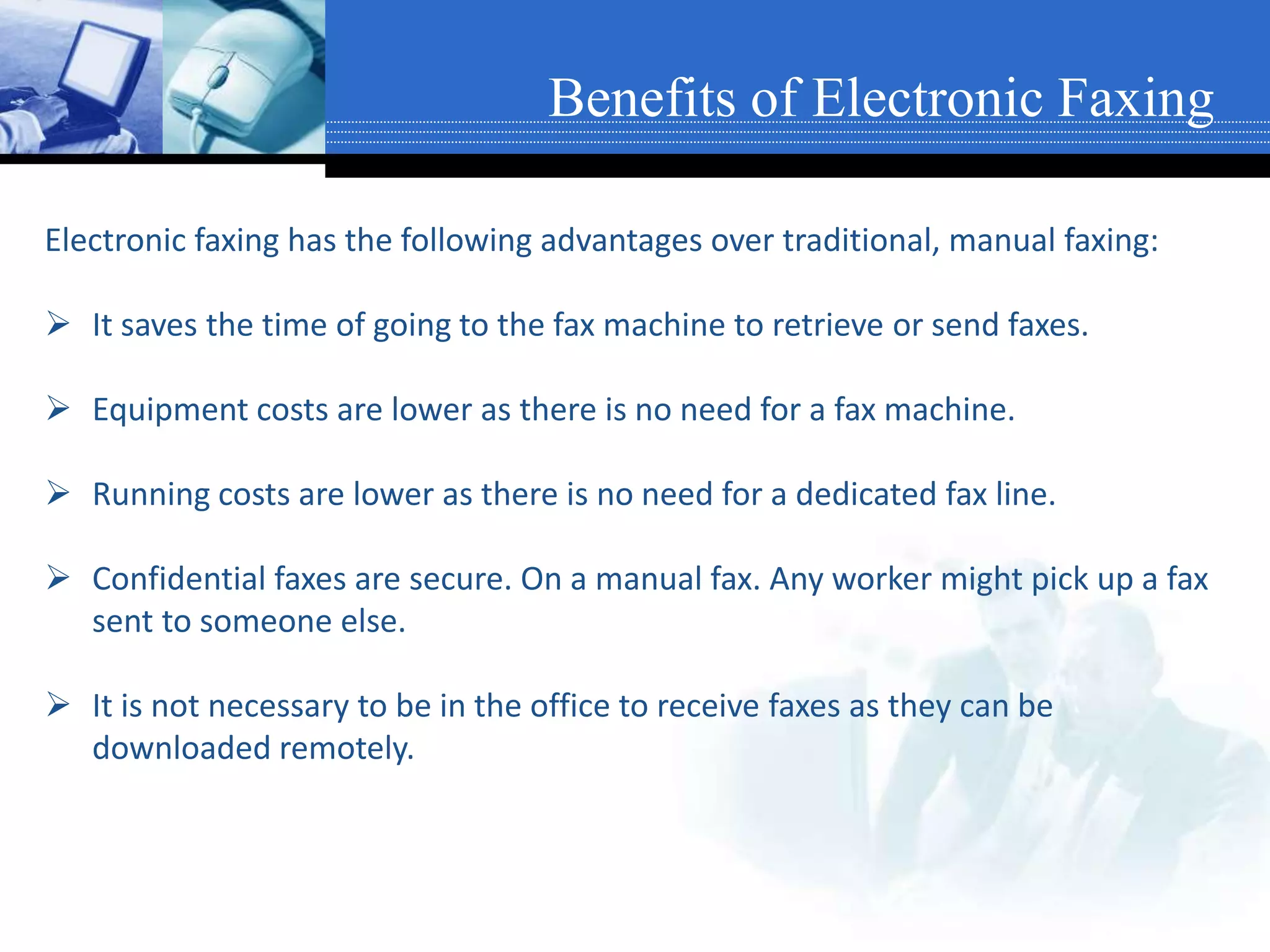 Benefits of Electronic Faxing

Electronic faxing has the following advantages over traditional, manual faxing:

➢ It saves the time of going to the fax machine to retrieve or send faxes.

➢ Equipment costs are lower as there is no need for a fax machine.

➢ Running costs are lower as there is no need for a dedicated fax line.

➢ Confidential faxes are secure. On a manual fax. Any worker might pick up a fax sent to someone else.

➢ It is not necessary to be in the office to receive faxes as they can be downloaded remotely.